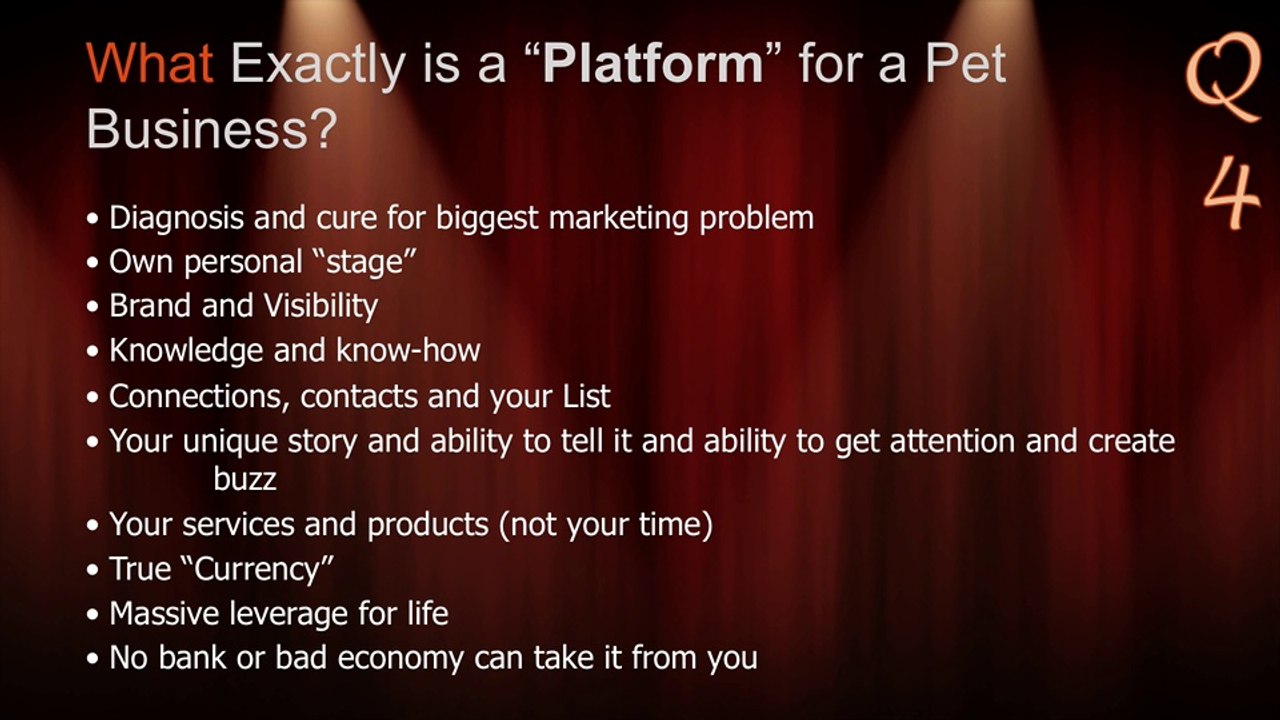 What Exactly is a “Platform” for a Pet Business?

Q
4

• Diagnosis and cure for biggest marketing problem
• Own personal “stage”
• Brand and Visibility
• Knowledge and know-how
• Connections, contacts and your List
• Your unique story and ability to tell it and ability to get attention and create buzz
• Your services and products (not your time)
• True “Currency”
• Massive leverage for life
• No bank or bad economy can take it from you